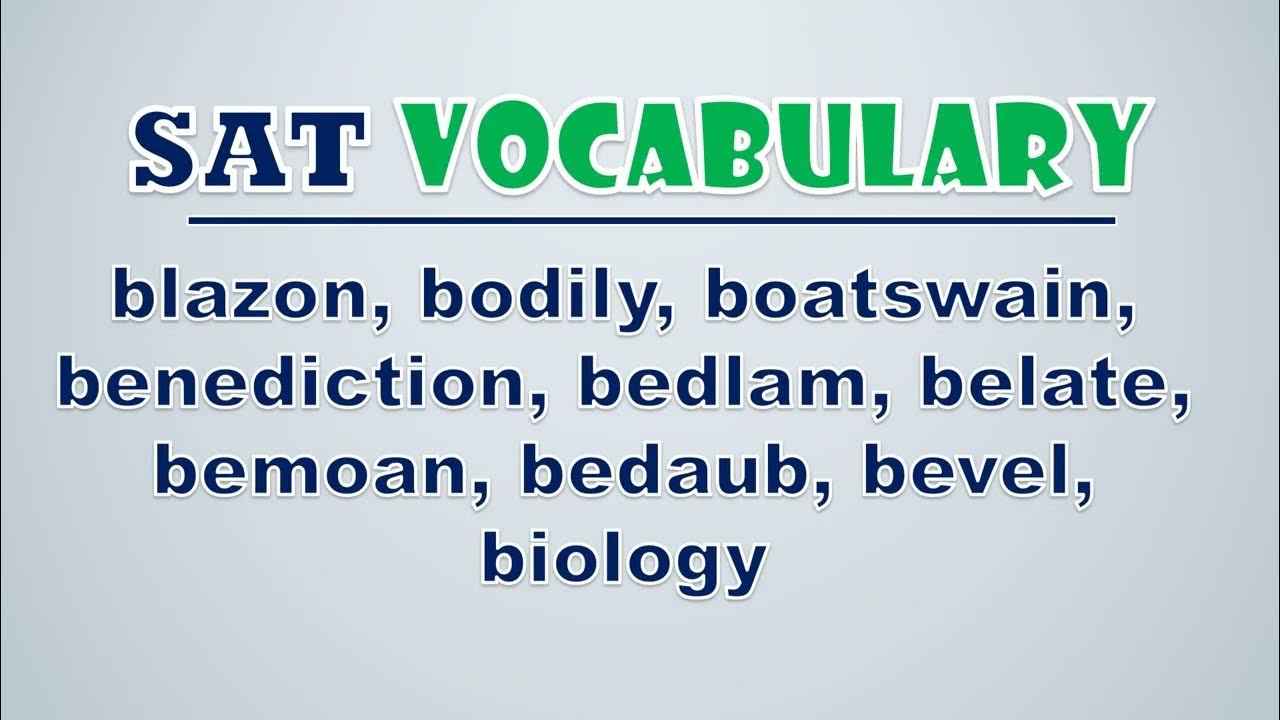 SAT VOCABULARY

blazon, bodily, boatswain, benediction, bedlam, belate, bemoan, bedaub, bevel, biology